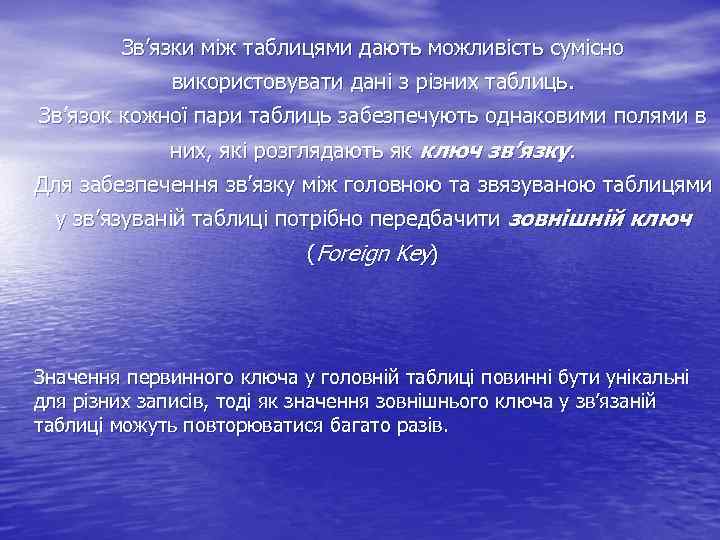 Зв’язки між таблицями дають можливість сумісно використовувати дані з різних таблиць.
Зв’язок кожної пари таблиць забезпечують однаковими полями в них, які розглядають як ключ зв’язку.
Для забезпечення зв’язку між головною та звязуваною таблицями у зв’язуваній таблиці потрібно передбачити зовнішній ключ (Foreign Key)

Значення первинного ключа у головній таблиці повинні бути унікальні для різних записів, тоді як значення зовнішнього ключа у зв’язаній таблиці можуть повторюватися багато разів.